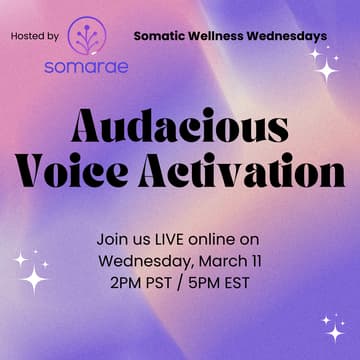 Hosted by somarae

Somatic Wellness Wednesdays

Audacious Voice Activation

Join us LIVE online on Wednesday, March 11 2PM PST / 5PM EST